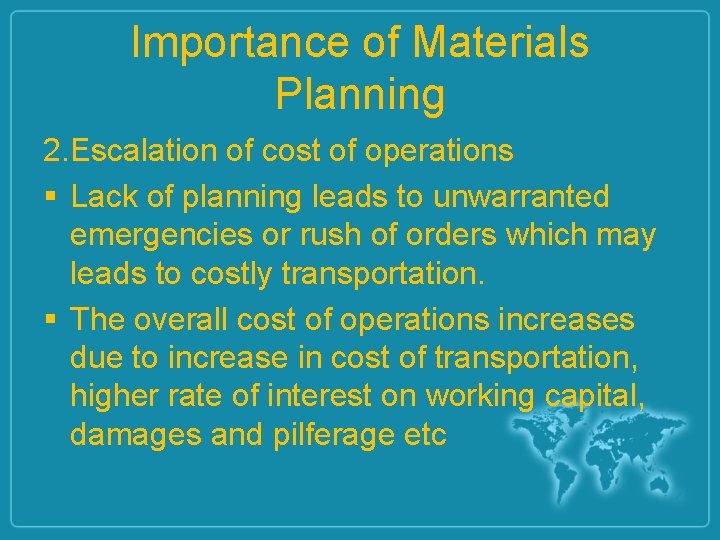 Importance of Materials Planning

2.Escalation of cost of operations

▪ Lack of planning leads to unwarranted emergencies or rush of orders which may leads to costly transportation.

▪ The overall cost of operations increases due to increase in cost of transportation, higher rate of interest on working capital, damages and pilferage etc